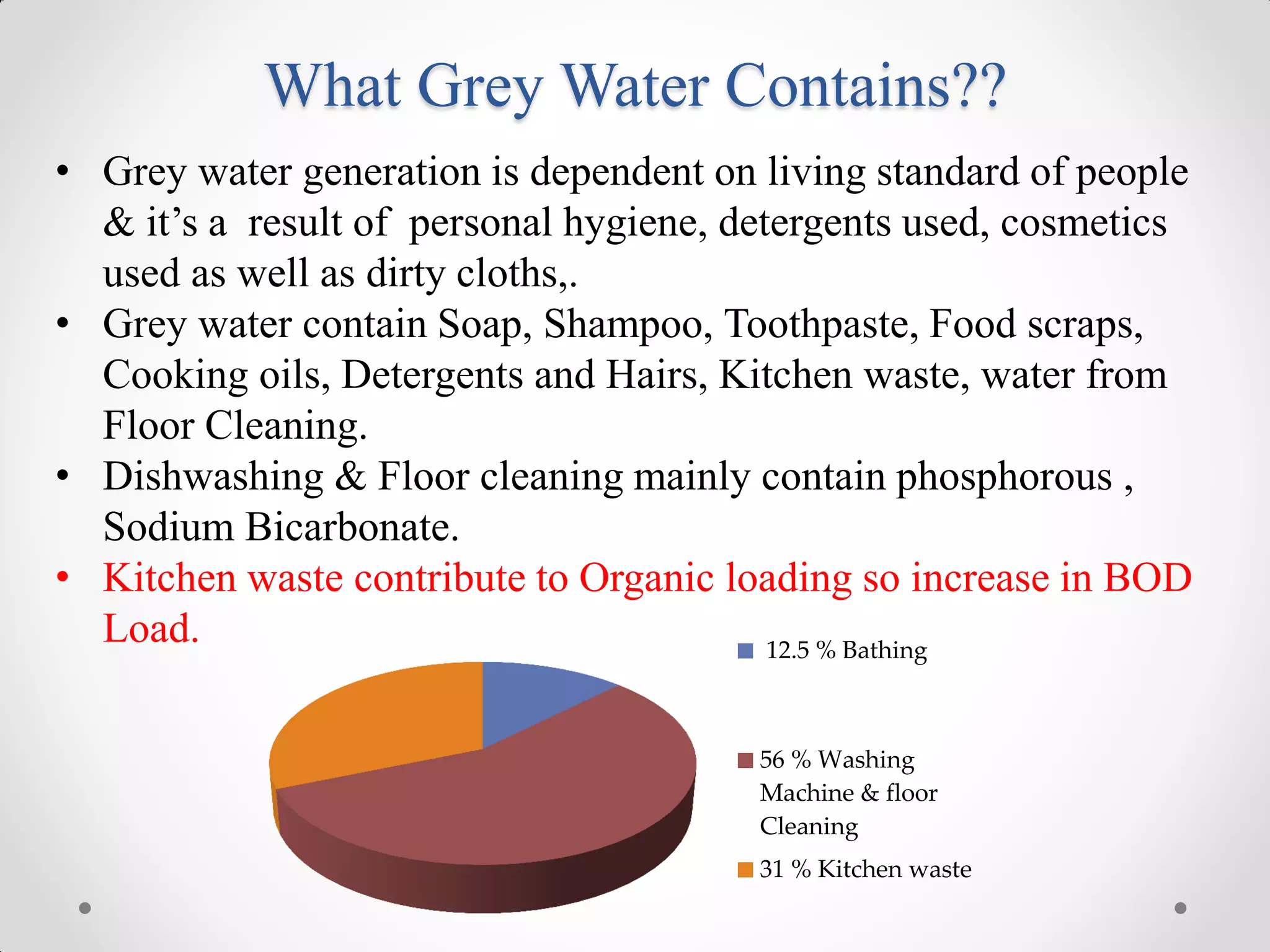 What Grey Water Contains??

• Grey water generation is dependent on living standard of people & it's a result of personal hygiene, detergents used, cosmetics used as well as dirty cloths,.
• Grey water contain Soap, Shampoo, Toothpaste, Food scraps, Cooking oils, Detergents and Hairs, Kitchen waste, water from Floor Cleaning.
• Dishwashing & Floor cleaning mainly contain phosphorous , Sodium Bicarbonate.
• Kitchen waste contribute to Organic loading so increase in BOD Load.

12.5 % Bathing

56 % Washing Machine & floor Cleaning

31 % Kitchen waste